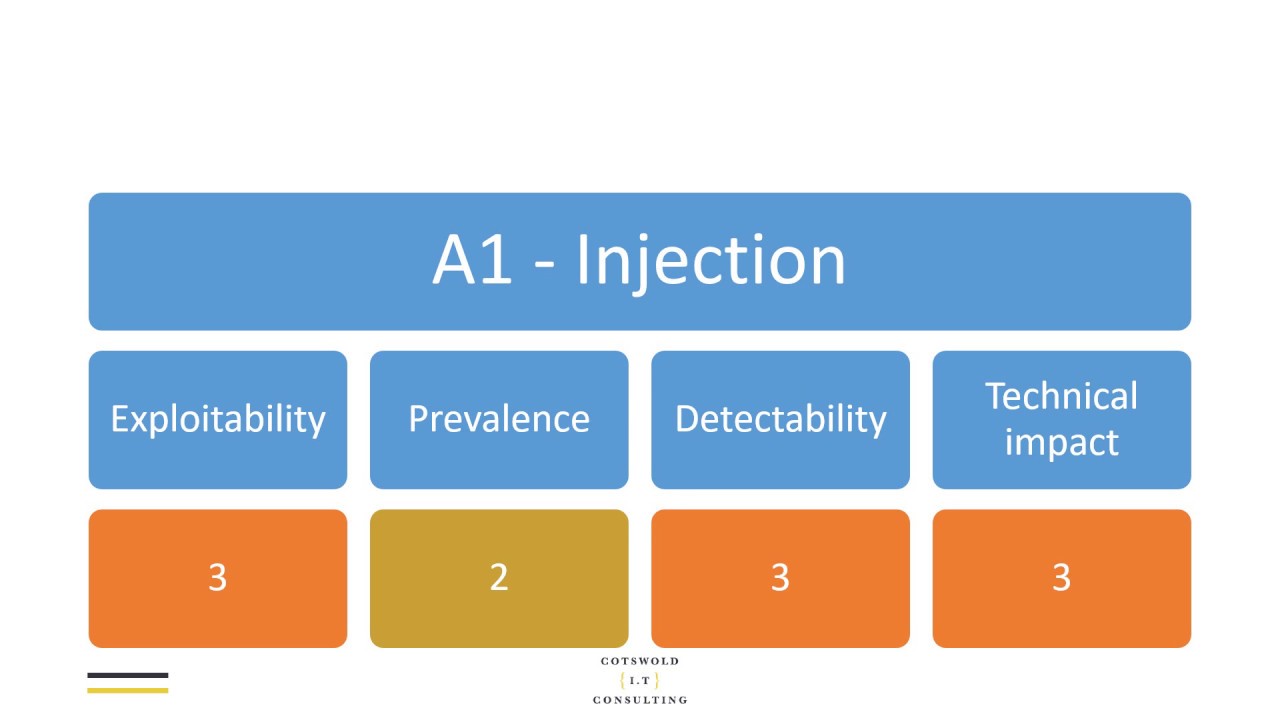 A1 - Injection

| Exploitability | Prevalence | Detectability | Technical impact |
|---|---|---|---|
| 3 | 2 | 3 | 3 |

COTSWOLD
{ I.T }
CONSULTING